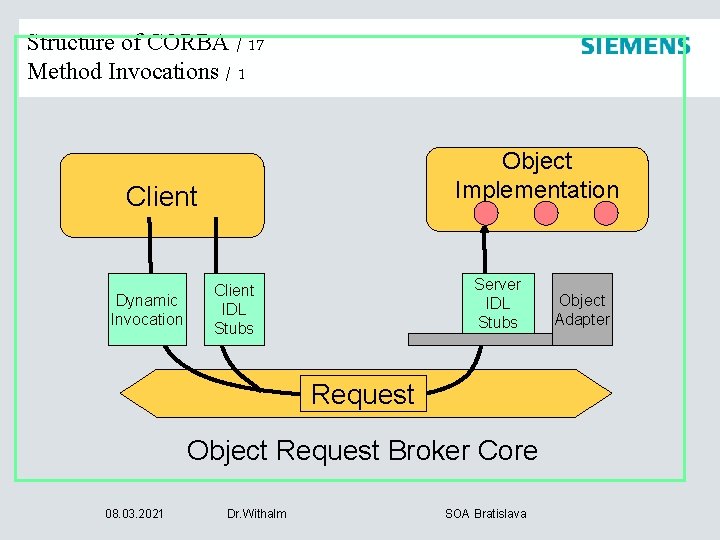 Structure of CORBA / 17
Method Invocations / 1

SIEMENS

Client

Object Implementation

Dynamic Invocation

Client IDL Stubs

Server IDL Stubs

Object Adapter

Request

Object Request Broker Core

08.03.2021 Dr.Withalm SOA Bratislava